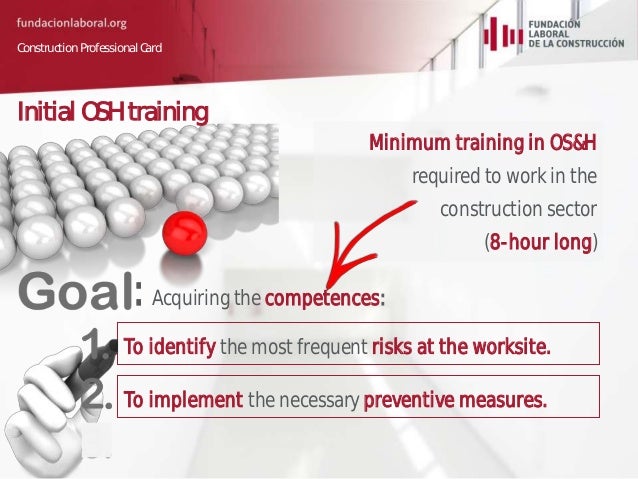 fundacionlaboral.org

Construction Professional Card

FUNDACIÓN LABORAL DE LA CONSTRUCCIÓN

Initial OSH training

Minimum training in OS&H required to work in the construction sector (8-hour long)

Goal: Acquiring the competences:

1. To identify the most frequent risks at the worksite.

2. To implement the necessary preventive measures.